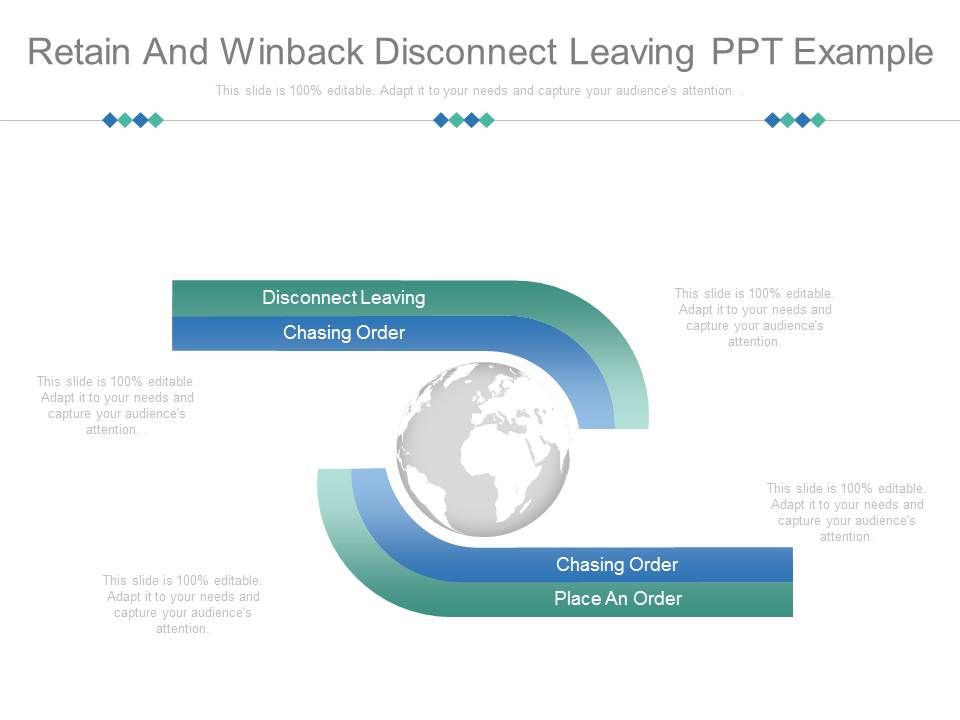 Retain And Winback Disconnect Leaving PPT Example

This slide is 100% editable. Adapt it to your needs and capture your audience's attention. .

Disconnect Leaving

Chasing Order

This slide is 100% editable. Adapt it to your needs and capture your audience's attention.

This slide is 100% editable. Adapt it to your needs and capture your audience's attention. .

This slide is 100% editable. Adapt it to your needs and capture your audience's attention.

Chasing Order

Place An Order

This slide is 100% editable. Adapt it to your needs and capture your audience's attention.